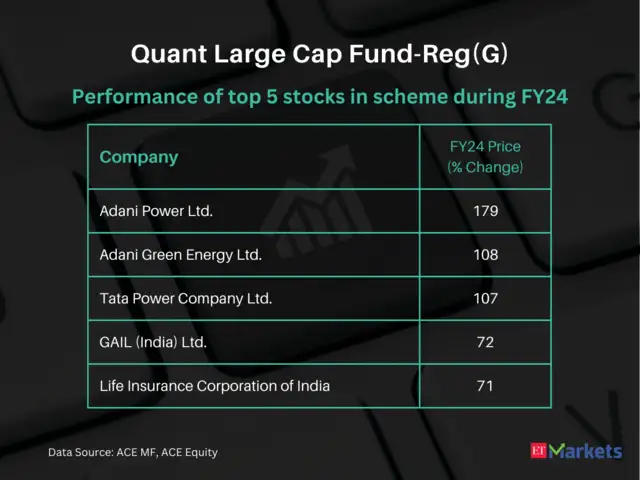 Quant Large Cap Fund-Reg(G)

Performance of top 5 stocks in scheme during FY24

| Company | FY24 Price (% Change) |
|---|---|
| Adani Power Ltd. | 179 |
| Adani Green Energy Ltd. | 108 |
| Tata Power Company Ltd. | 107 |
| GAIL (India) Ltd. | 72 |
| Life Insurance Corporation of India | 71 |

Data Source: ACE MF, ACE Equity

ET Markets